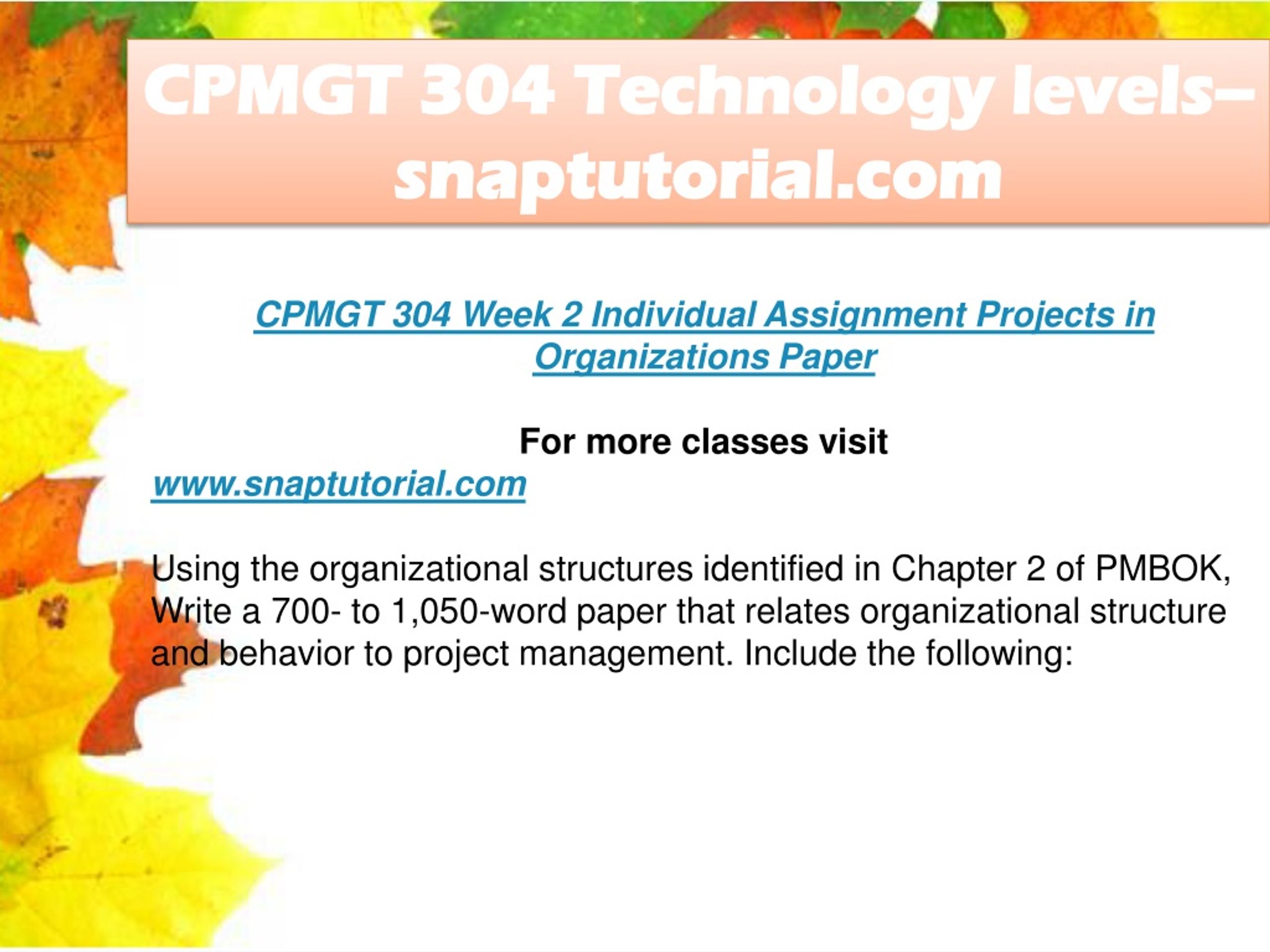 CPMGT 304 Technology levels– snaptutorial.com

CPMGT 304 Week 2 Individual Assignment Projects in Organizations Paper

For more classes visit
www.snaptutorial.com

Using the organizational structures identified in Chapter 2 of PMBOK, Write a 700- to 1,050-word paper that relates organizational structure and behavior to project management. Include the following: